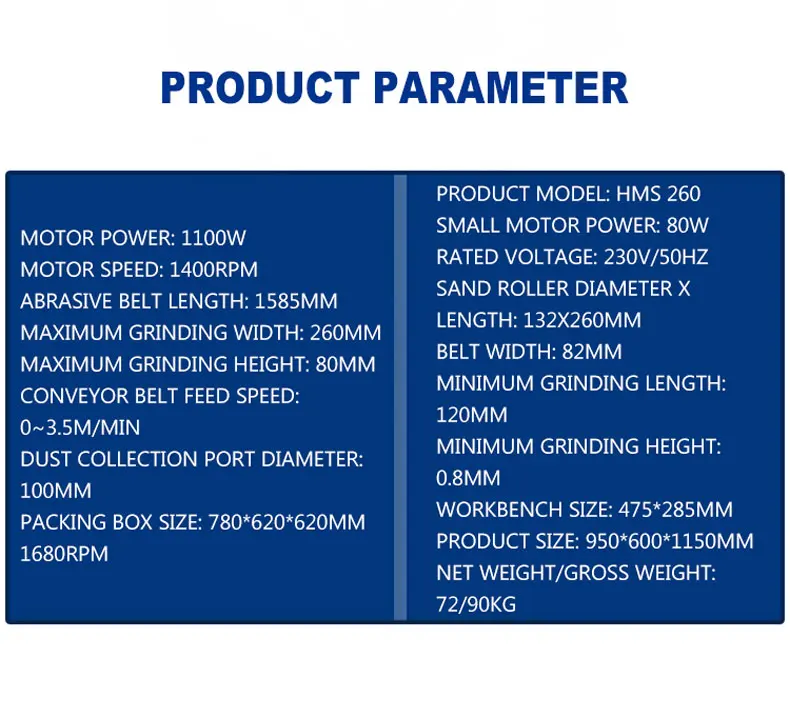 PRODUCT PARAMETER

MOTOR POWER: 1100W
MOTOR SPEED: 1400RPM
ABRASIVE BELT LENGTH: 1585MM
MAXIMUM GRINDING WIDTH: 260MM
MAXIMUM GRINDING HEIGHT: 80MM
CONVEYOR BELT FEED SPEED: 0~3.5M/MIN
DUST COLLECTION PORT DIAMETER: 100MM
PACKING BOX SIZE: 780*620*620MM
1680RPM

PRODUCT MODEL: HMS 260
SMALL MOTOR POWER: 80W
RATED VOLTAGE: 230V/50HZ
SAND ROLLER DIAMETER X LENGTH: 132X260MM
BELT WIDTH: 82MM
MINIMUM GRINDING LENGTH: 120MM
MINIMUM GRINDING HEIGHT: 0.8MM
WORKBENCH SIZE: 475*285MM
PRODUCT SIZE: 950*600*1150MM
NET WEIGHT/GROSS WEIGHT: 72/90KG